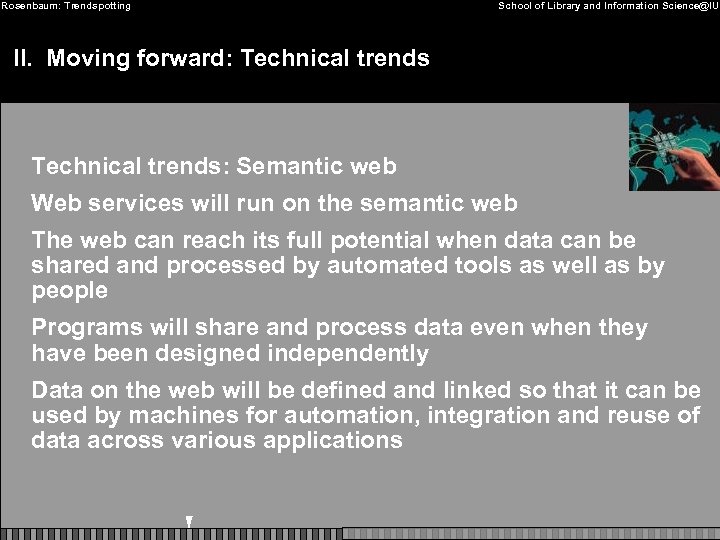 Rosenbaum: Trendspotting

School of Library and Information Science@IU

II. Moving forward: Technical trends

Technical trends: Semantic web

Web services will run on the semantic web

The web can reach its full potential when data can be shared and processed by automated tools as well as by people

Programs will share and process data even when they have been designed independently

Data on the web will be defined and linked so that it can be used by machines for automation, integration and reuse of data across various applications